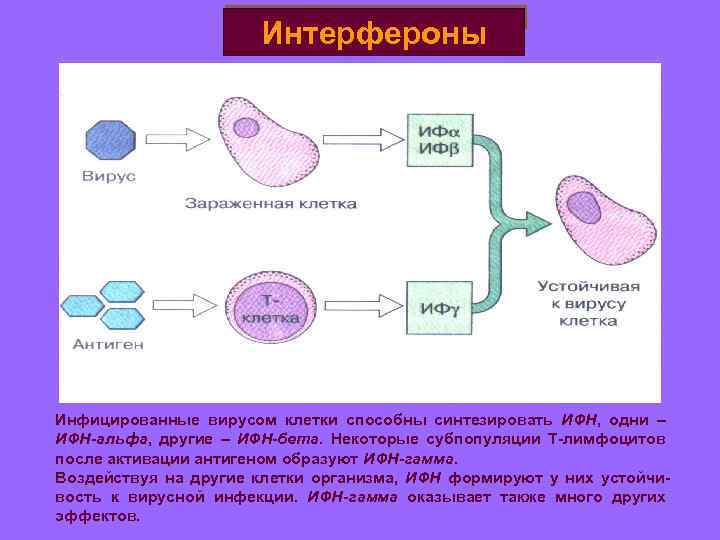 Интерфероны

Вирус

Зараженная клетка

ИФα
ИФβ

Антиген

Т-клетка

ИФγ

Устойчивая к вирусу клетка

Инфицированные вирусом клетки способны синтезировать ИФН, одни – ИФН-альфа, другие – ИФН-бета. Некоторые субпопуляции Т-лимфоцитов после активации антигеном образуют ИФН-гамма.
Воздействуя на другие клетки организма, ИФН формируют у них устойчивость к вирусной инфекции. ИФН-гамма оказывает также много других эффектов.